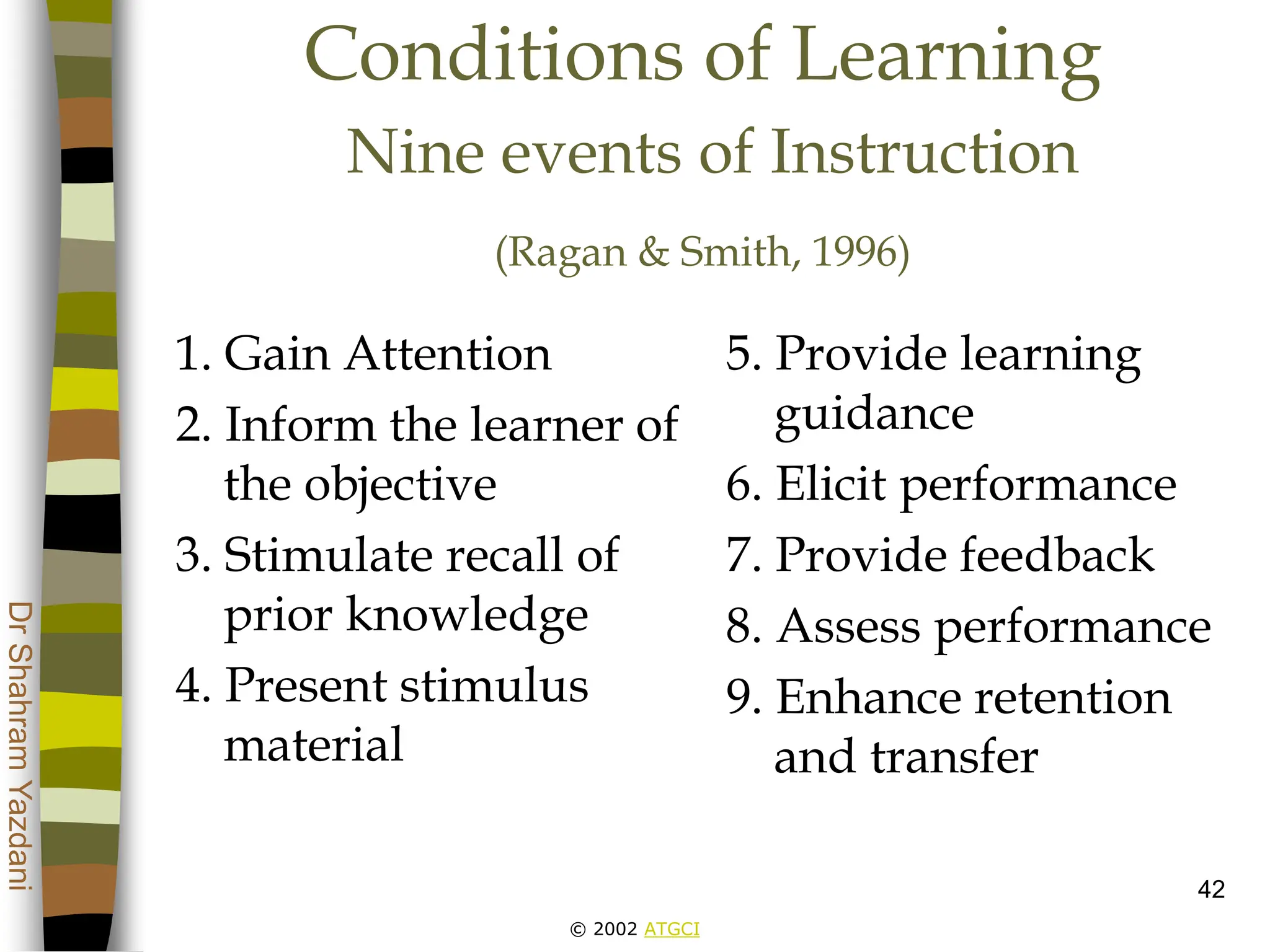 Conditions of Learning
Nine events of Instruction

(Ragan & Smith, 1996)

1. Gain Attention
2. Inform the learner of the objective
3. Stimulate recall of prior knowledge
4. Present stimulus material

5. Provide learning guidance
6. Elicit performance
7. Provide feedback
8. Assess performance
9. Enhance retention and transfer

Dr Shahram Yazdani

42

© 2002 ATGCI